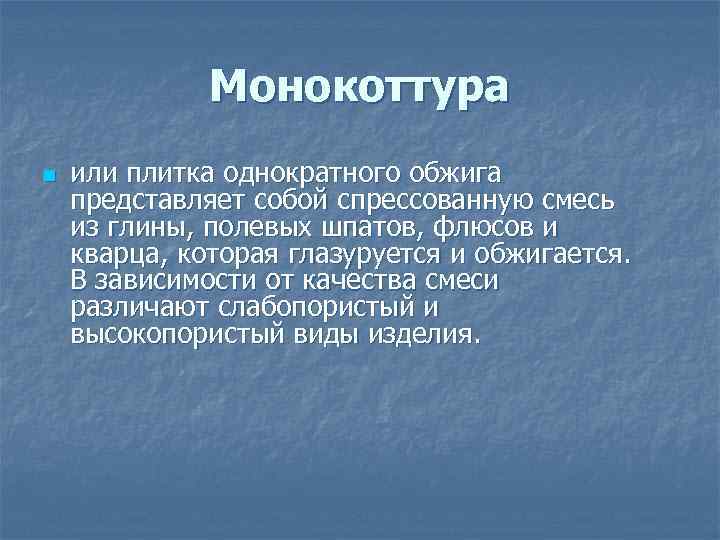 Монокоттура

или плитка однократного обжига представляет собой спрессованную смесь из глины, полевых шпатов, флюсов и кварца, которая глазуруется и обжигается. В зависимости от качества смеси различают слабопористый и высокопористый виды изделия.